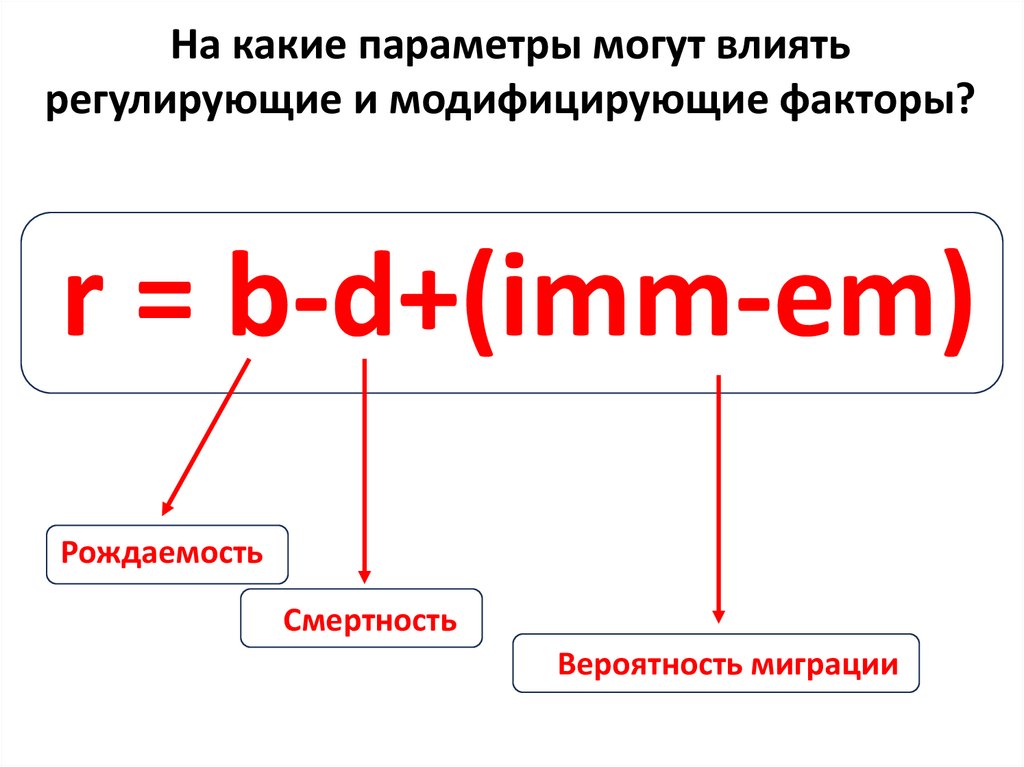 На какие параметры могут влиять регулирующие и модифицирующие факторы?

$r = b-d+(imm-em)$

Рождаемость

Смертность

Вероятность миграции